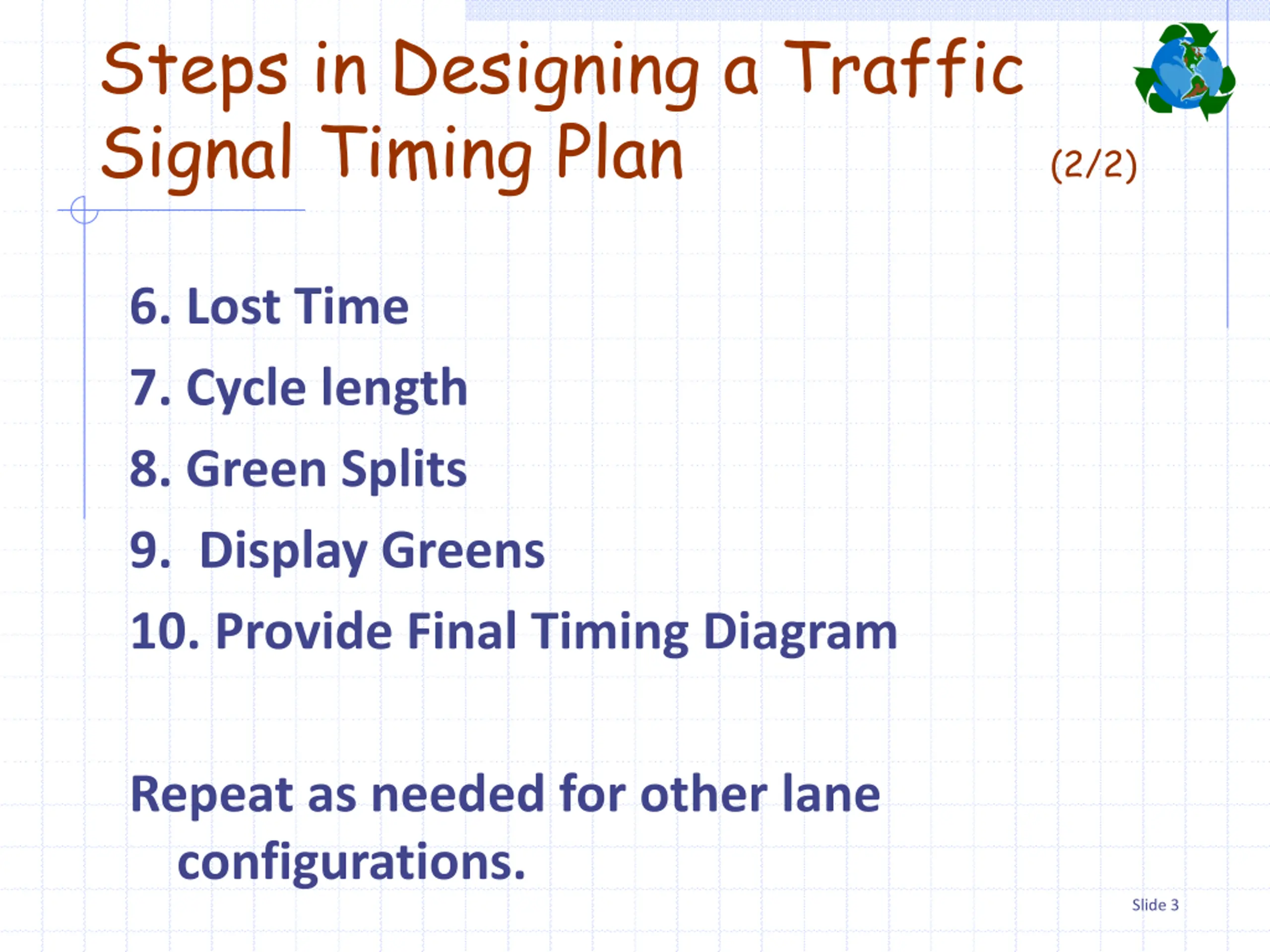 Steps in Designing a Traffic Signal Timing Plan (2/2)

6. Lost Time

7. Cycle length

8. Green Splits

9. Display Greens

10. Provide Final Timing Diagram

Repeat as needed for other lane configurations.

Slide 3